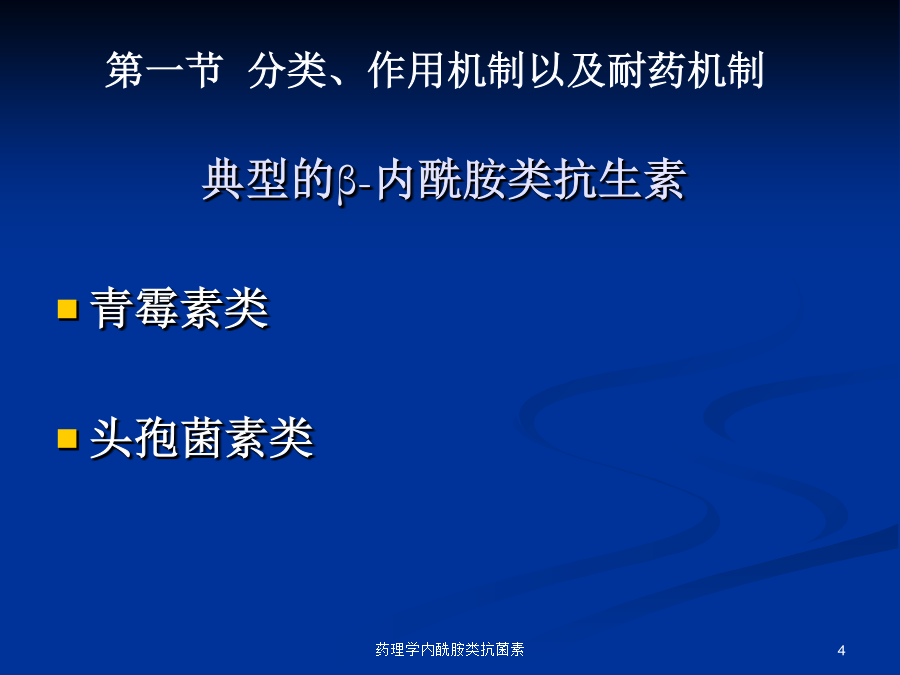 第一节 分类、作用机制以及耐药机制

典型的β-内酰胺类抗生素

青霉素类

头孢菌素类

药理学内酰胺类抗菌素

4